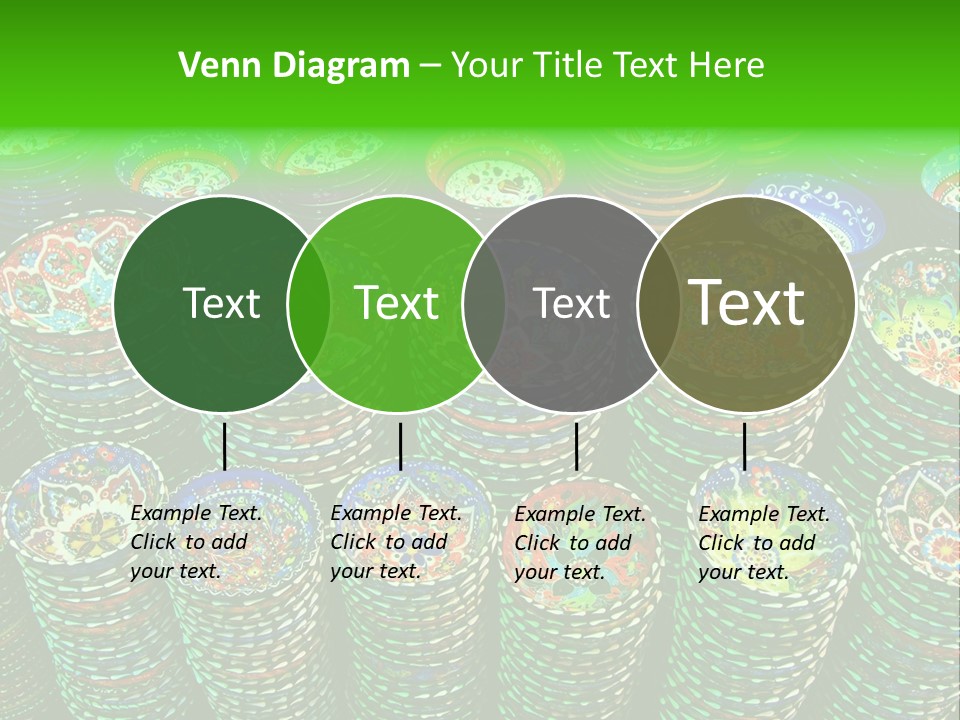 Venn Diagram – Your Title Text Here

Text

Text

Text

Text

Example Text. Click to add your text.

Example Text. Click to add your text.

Example Text. Click to add your text.

Example Text. Click to add your text.